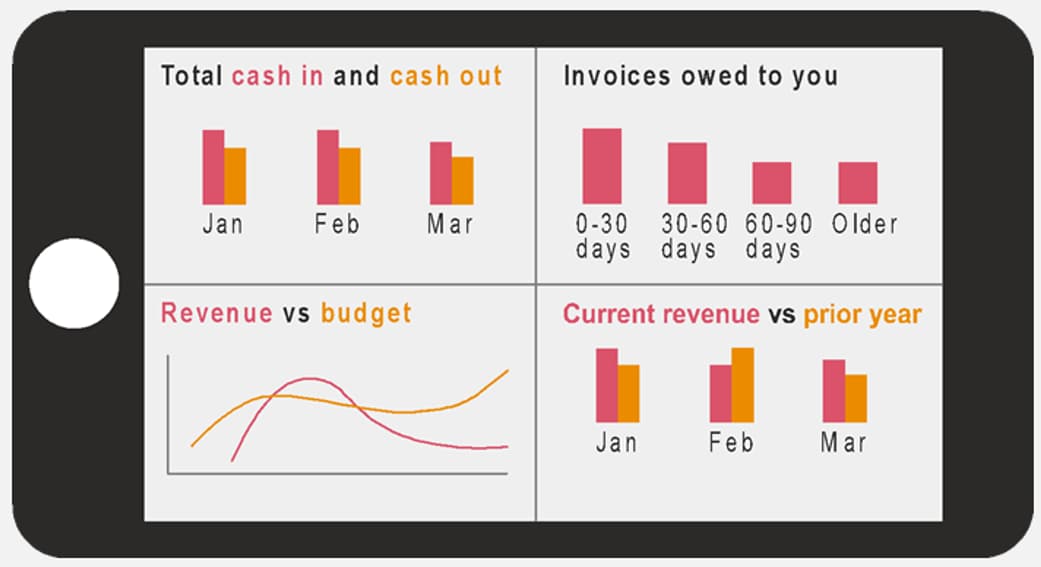 Total cash in and cash out

Jan Feb Mar

Invoices owed to you

0-30 days 30-60 days 60-90 days Older

Revenue vs budget

Current revenue vs prior year

Jan Feb Mar